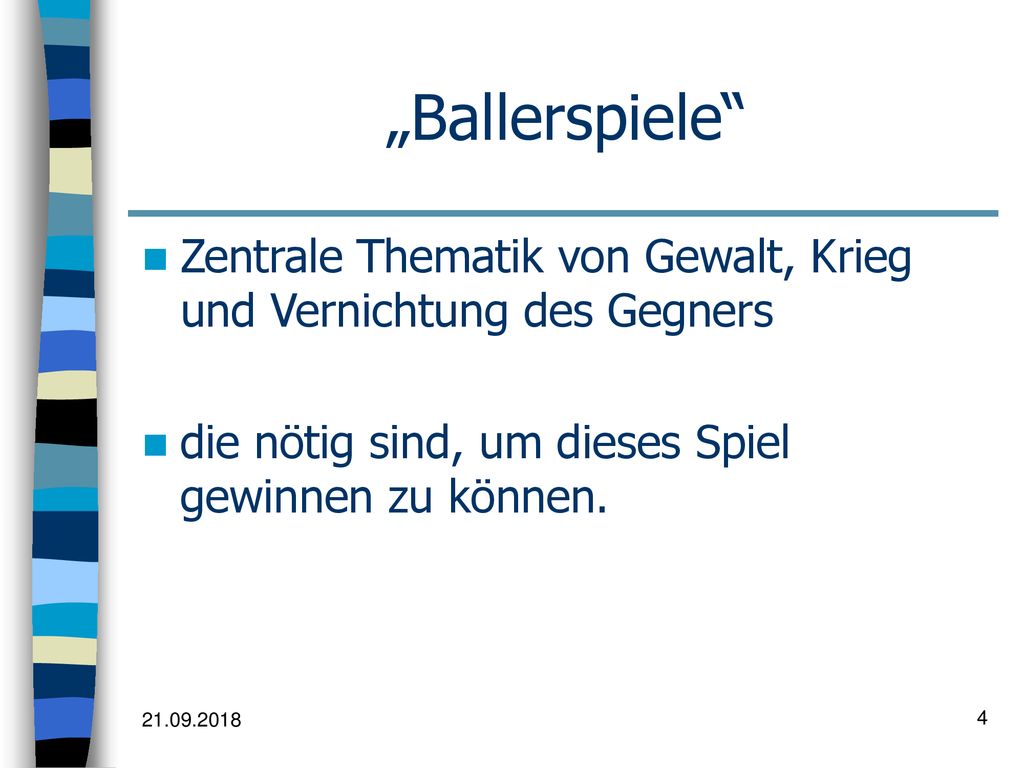 „Ballerspiele“

Zentrale Thematik von Gewalt, Krieg und Vernichtung des Gegners

die nötig sind, um dieses Spiel gewinnen zu können.

21.09.2018

4